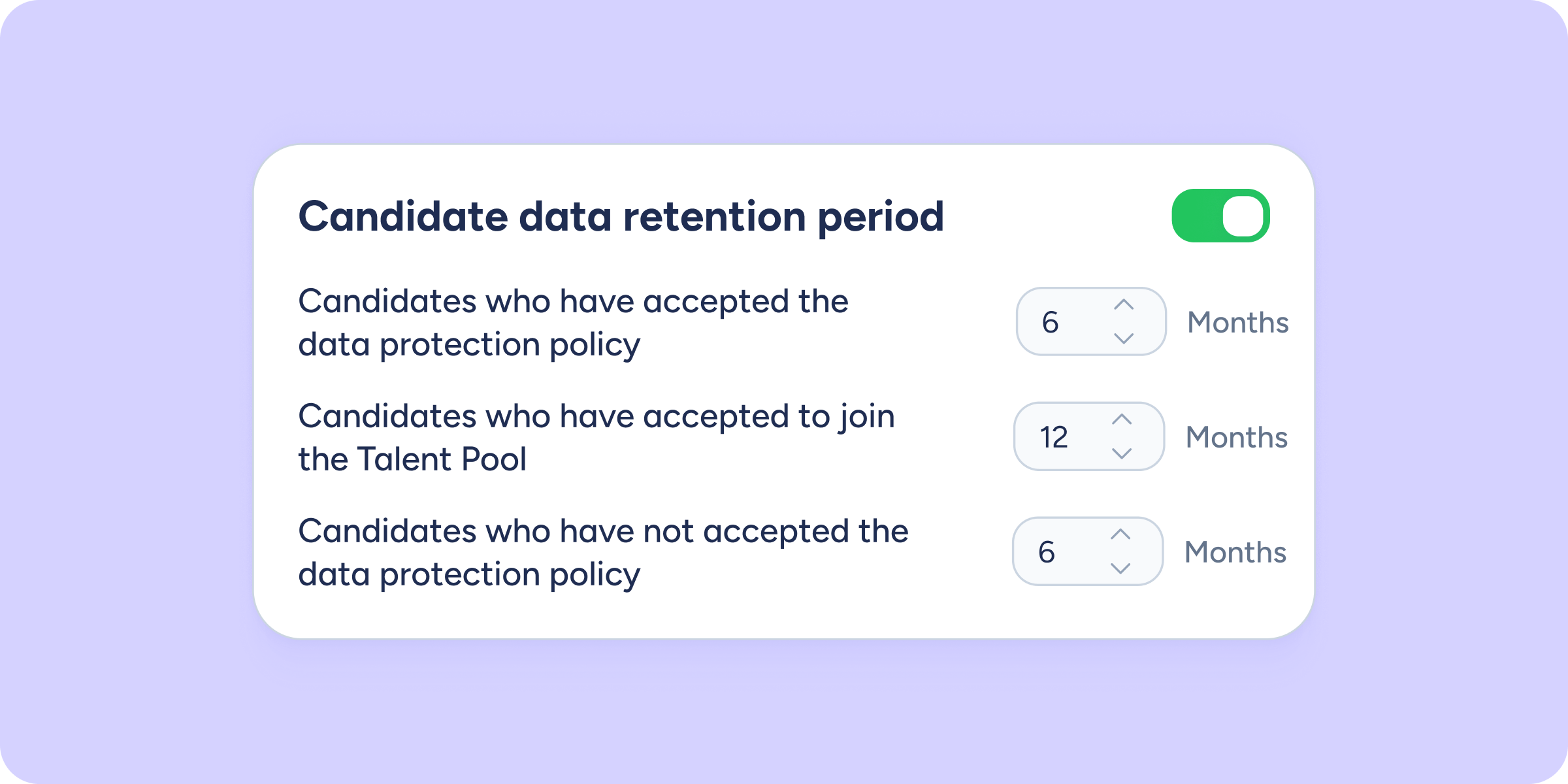 Candidate data retention period

Candidates who have accepted the data protection policy

6 Months

Candidates who have accepted to join the Talent Pool

12 Months

Candidates who have not accepted the data protection policy

6 Months